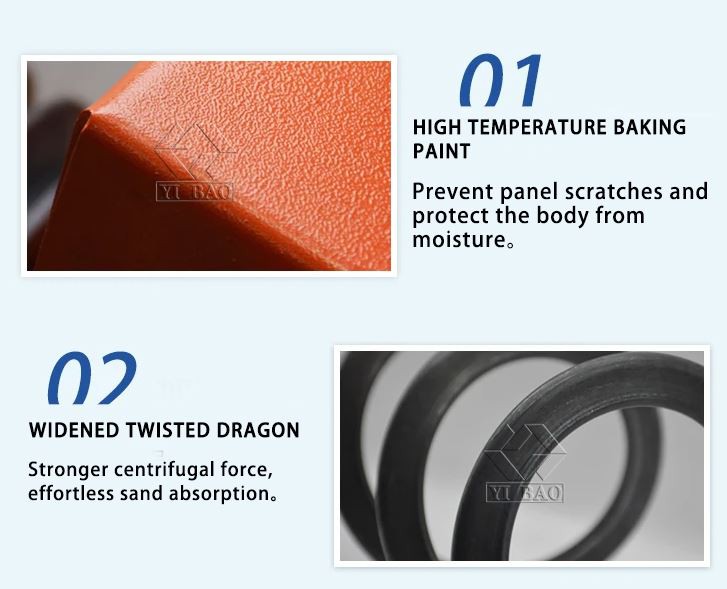 YI BAO

01

HIGH TEMPERATURE BAKING PAINT

Prevent panel scratches and protect the body from moisture。

02

WIDENED TWISTED DRAGON

Stronger centrifugal force, effortless sand absorption。

YI BAO